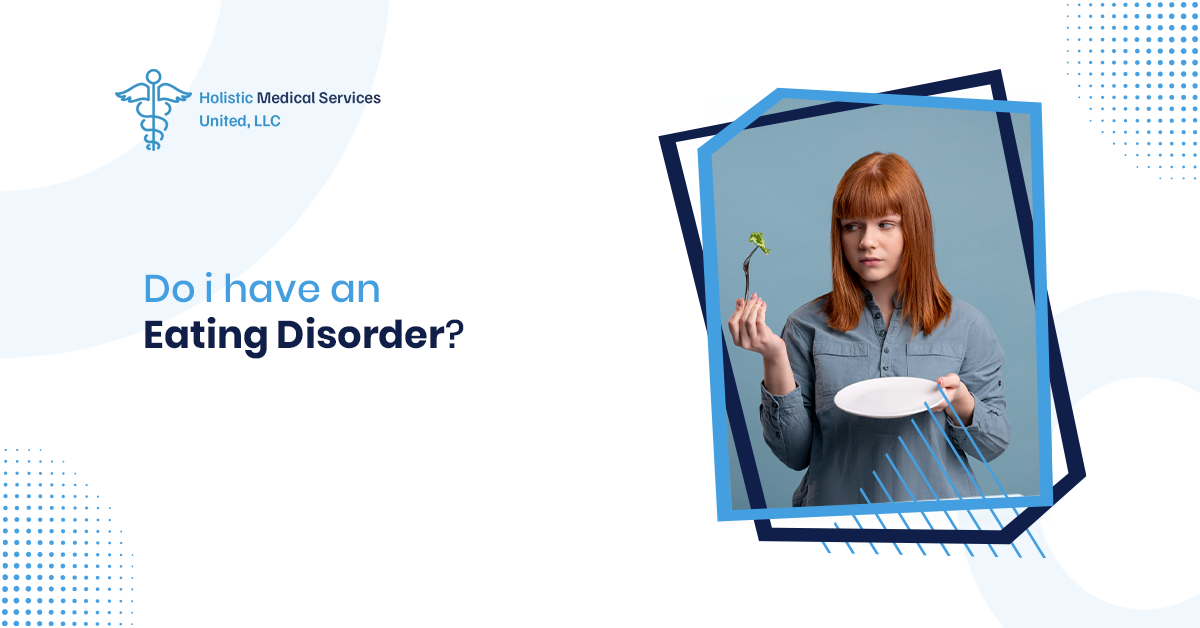 Holistic Medical Services United, LLC

Do i have an Eating Disorder?